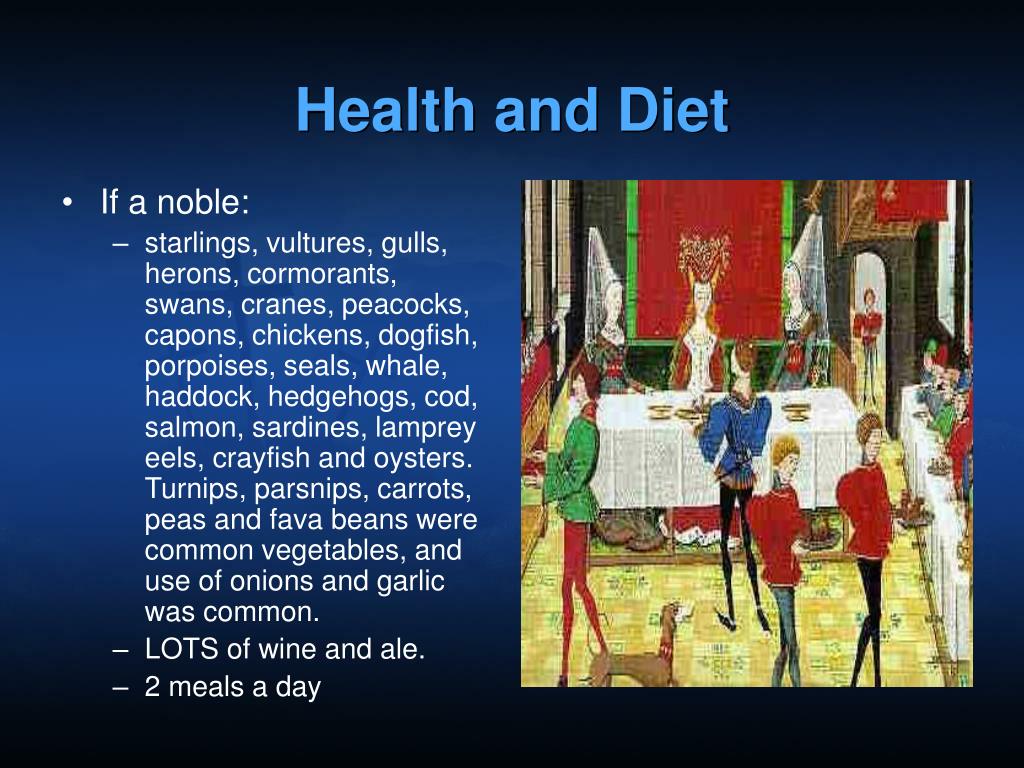 Health and Diet

• If a noble:
– starlings, vultures, gulls, herons, cormorants, swans, cranes, peacocks, capons, chickens, dogfish, porpoises, seals, whale, haddock, hedgehogs, cod, salmon, sardines, lamprey eels, crayfish and oysters. Turnips, parsnips, carrots, peas and fava beans were common vegetables, and use of onions and garlic was common.
– LOTS of wine and ale.
– 2 meals a day